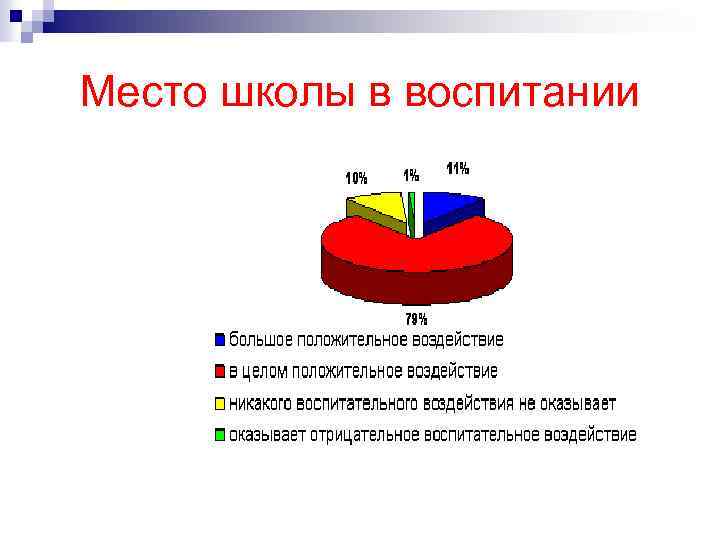 Место школы в воспитании

10%

1%

11%

79%

большое положительное воздействие

в целом положительное воздействие

никакого воспитательного воздействия не оказывает

оказывает отрицательное воспитательное воздействие